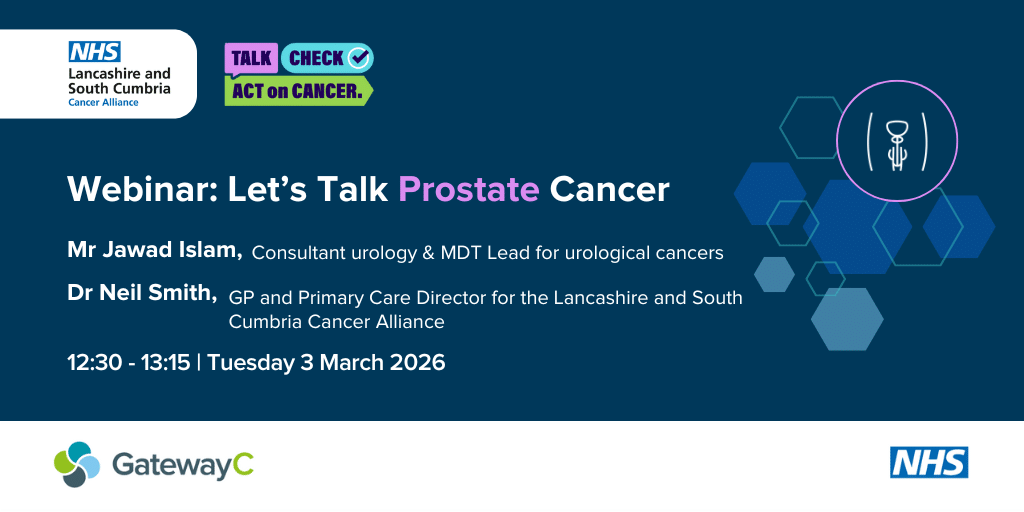 NHS
Lancashire and South Cumbria
Cancer Alliance

TALK CHECK
ACT on CANCER.

Webinar: Let's Talk Prostate Cancer

Mr Jawad Islam, Consultant urology & MDT Lead for urological cancers

Dr Neil Smith, GP and Primary Care Director for the Lancashire and South Cumbria Cancer Alliance

12:30 - 13:15 | Tuesday 3 March 2026

GatewayC

NHS